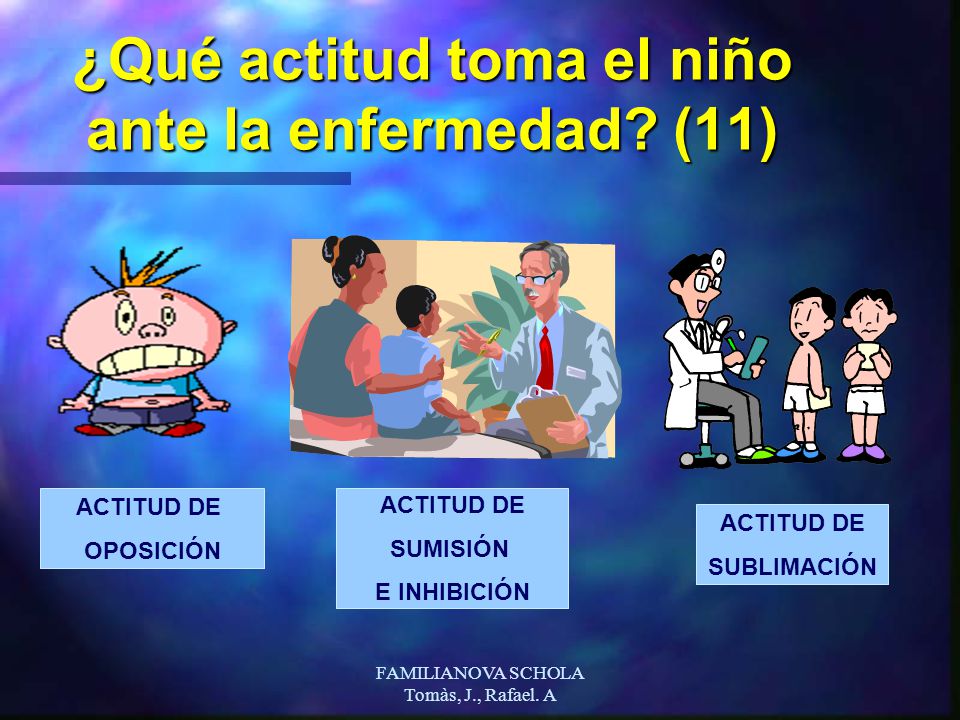 ¿Qué actitud toma el niño ante la enfermedad? (11)

ACTITUD DE OPOSICIÓN

ACTITUD DE SUMISIÓN E INHIBICIÓN

ACTITUD DE SUBLIMACIÓN

FAMILIANOVA SCHOLA
Tomàs, J., Rafael. A